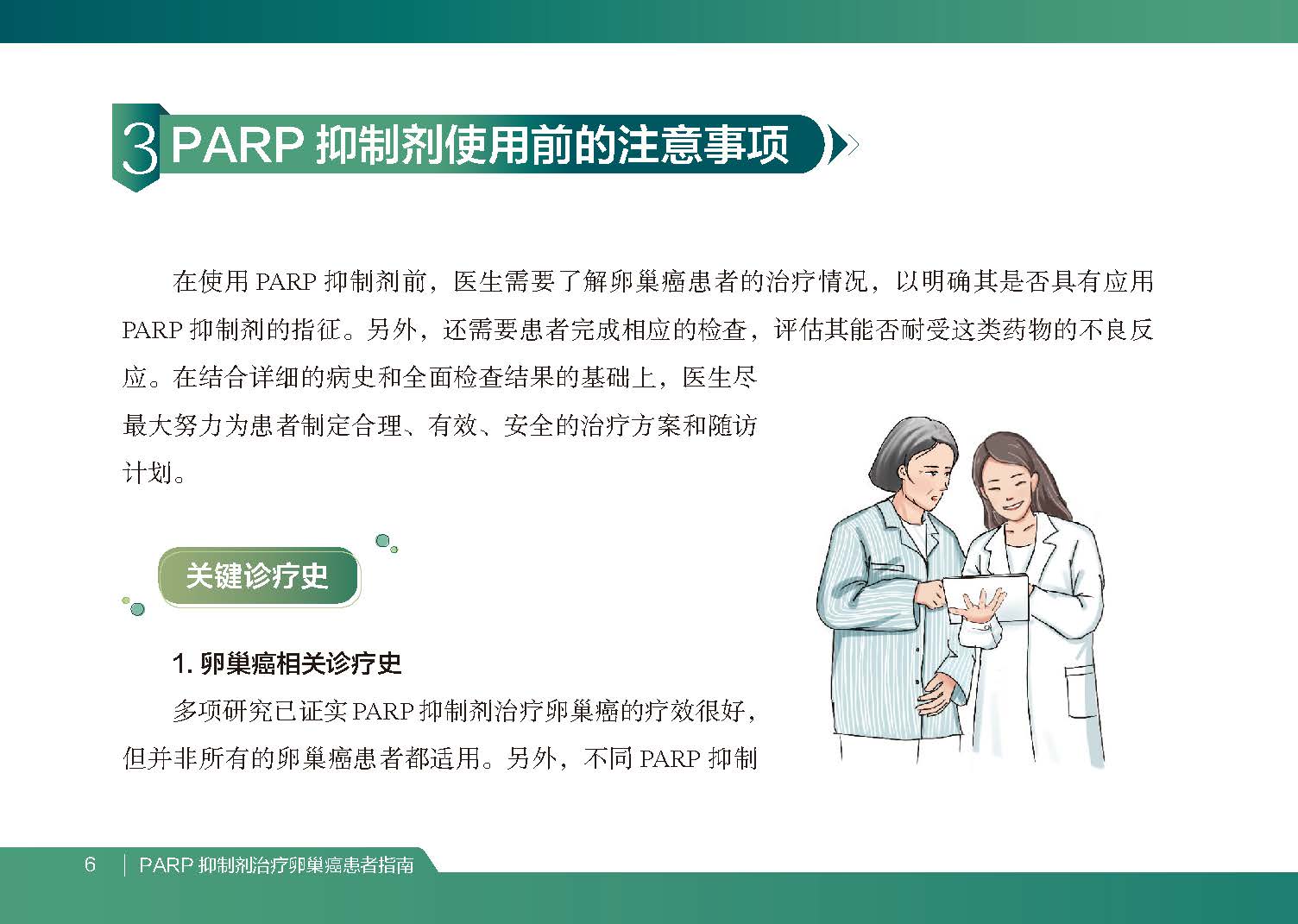 3 PARP 抑制剂使用前的注意事项

在使用 PARP 抑制剂前，医生需要了解卵巢癌患者的治疗情况，以明确其是否具有应用 PARP 抑制剂的指征。另外，还需要患者完成相应的检查，评估其能否耐受这类药物的不良反应。在结合详细的病史和全面检查结果的基础上，医生尽最大努力为患者制定合理、有效、安全的治疗方案和随访计划。

关键诊疗史

1. 卵巢癌相关诊疗史

多项研究已证实 PARP 抑制剂治疗卵巢癌的疗效很好，但并非所有的卵巢癌患者都适用。另外，不同 PARP 抑制

6 | PARP 抑制剂治疗卵巢癌患者指南